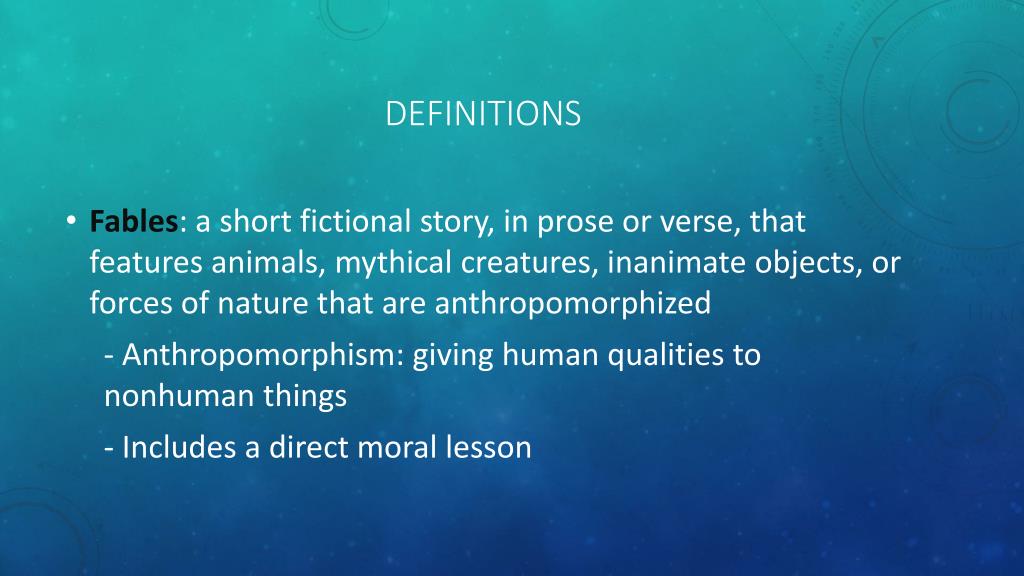 DEFINITIONS

• Fables: a short fictional story, in prose or verse, that features animals, mythical creatures, inanimate objects, or forces of nature that are anthropomorphized

- Anthropomorphism: giving human qualities to nonhuman things

- Includes a direct moral lesson